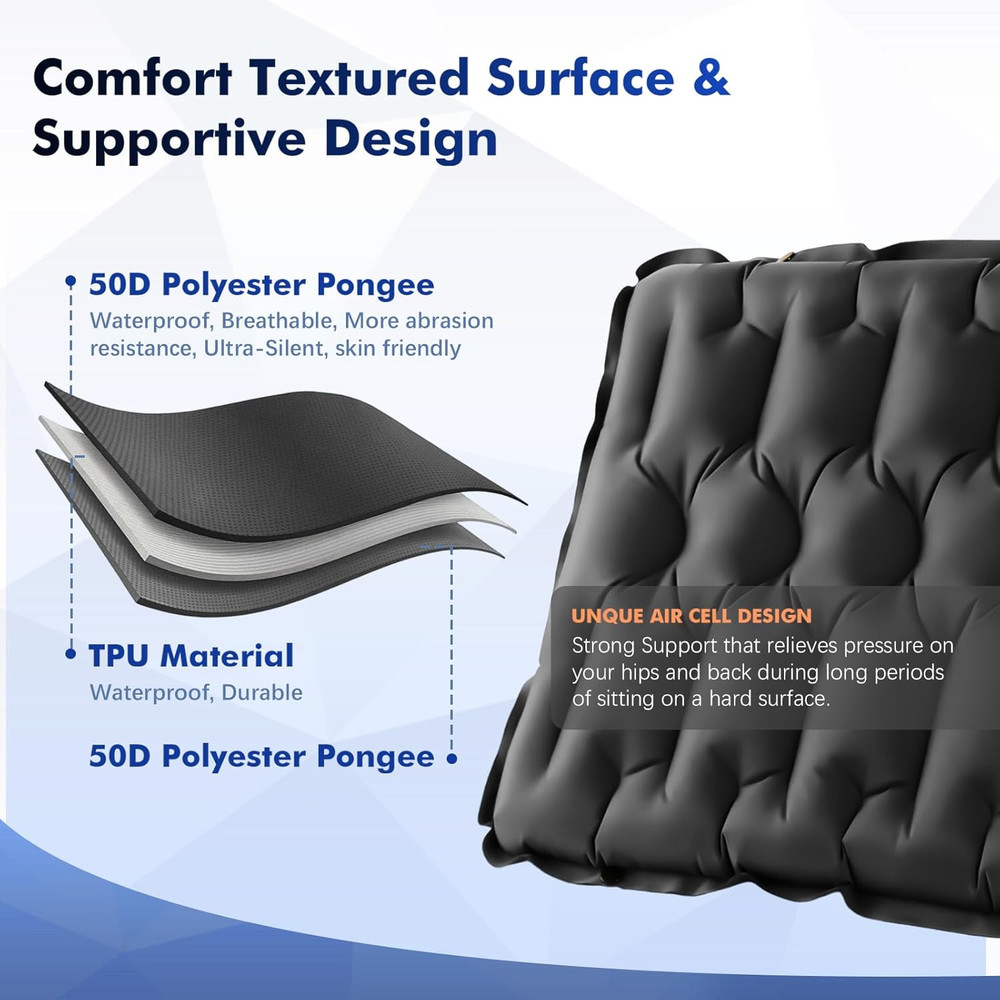 Comfort Textured Surface & Supportive Design

50D Polyester Pongee
Waterproof, Breathable, More abrasion resistance, Ultra-Silent, skin friendly

TPU Material
Waterproof, Durable

50D Polyester Pongee

UNQUE AIR CELL DESIGN
Strong Support that relieves pressure on your hips and back during long periods of sitting on a hard surface.